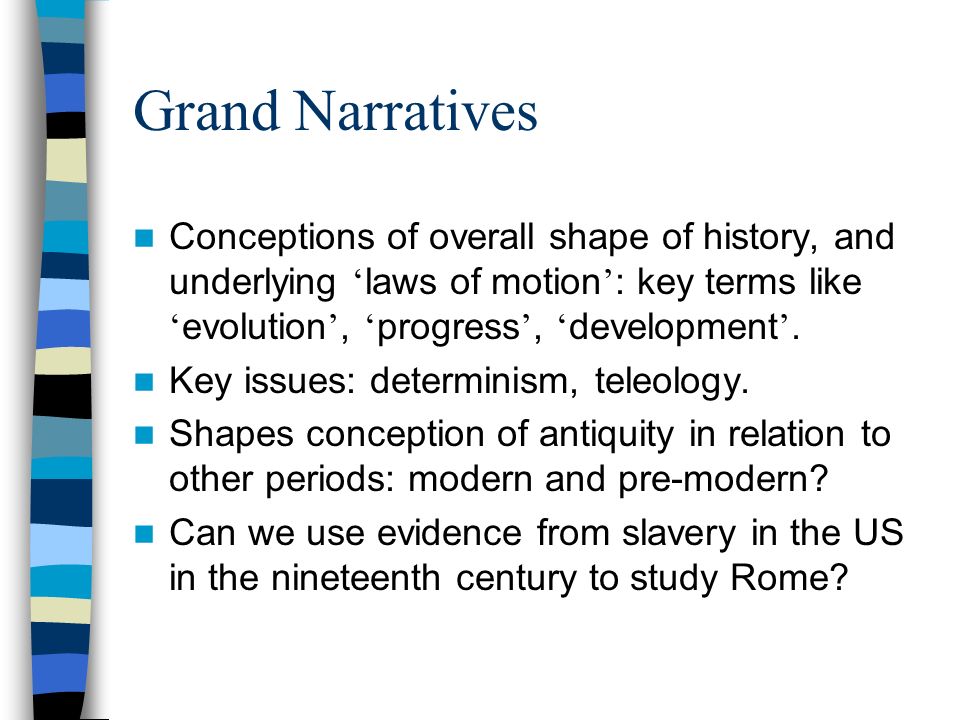 Grand Narratives

Conceptions of overall shape of history, and underlying ‘laws of motion’: key terms like ‘evolution’, ‘progress’, ‘development’.

Key issues: determinism, teleology.

Shapes conception of antiquity in relation to other periods: modern and pre-modern?

Can we use evidence from slavery in the US in the nineteenth century to study Rome?